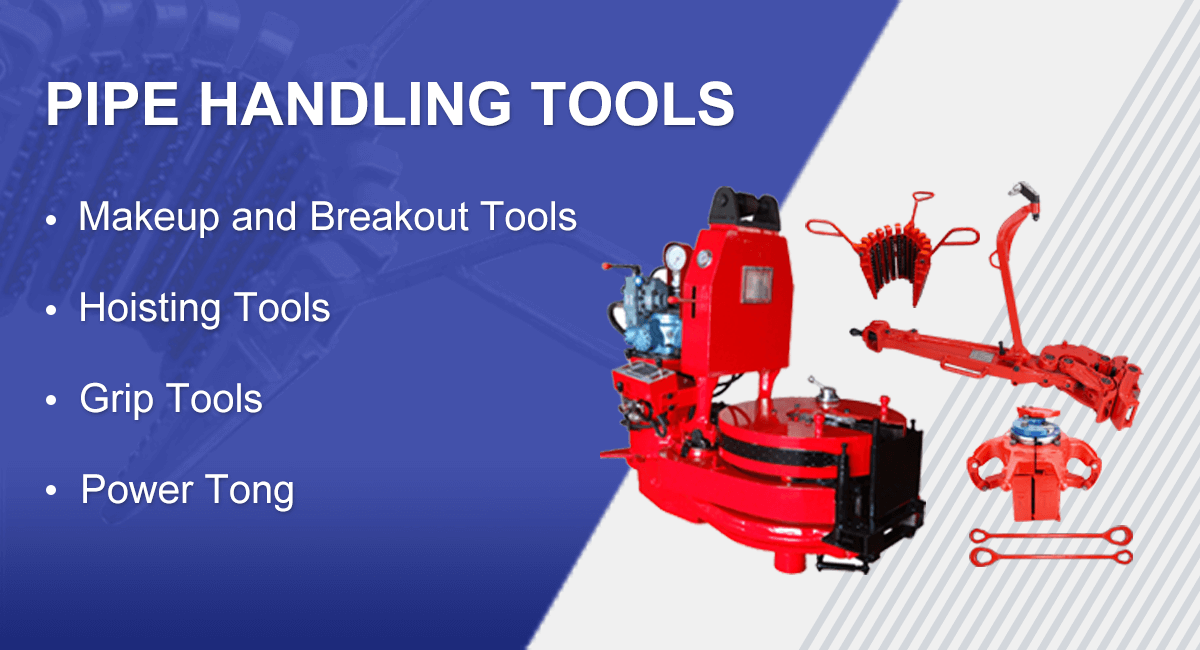 PIPE HANDLING TOOLS

• Makeup and Breakout Tools

• Hoisting Tools

• Grip Tools

• Power Tong